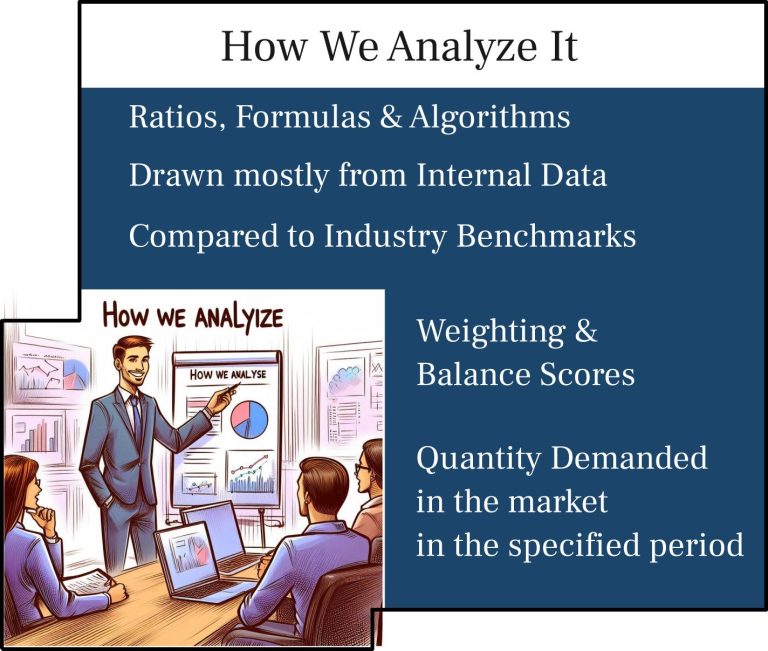 How We Analyze It

Ratios, Formulas & Algorithms

Drawn mostly from Internal Data

Compared to Industry Benchmarks

HOW WE ANALYIZE

HOW WE ANALYSE

Weighting & Balance Scores

Quantity Demanded in the market in the specified period